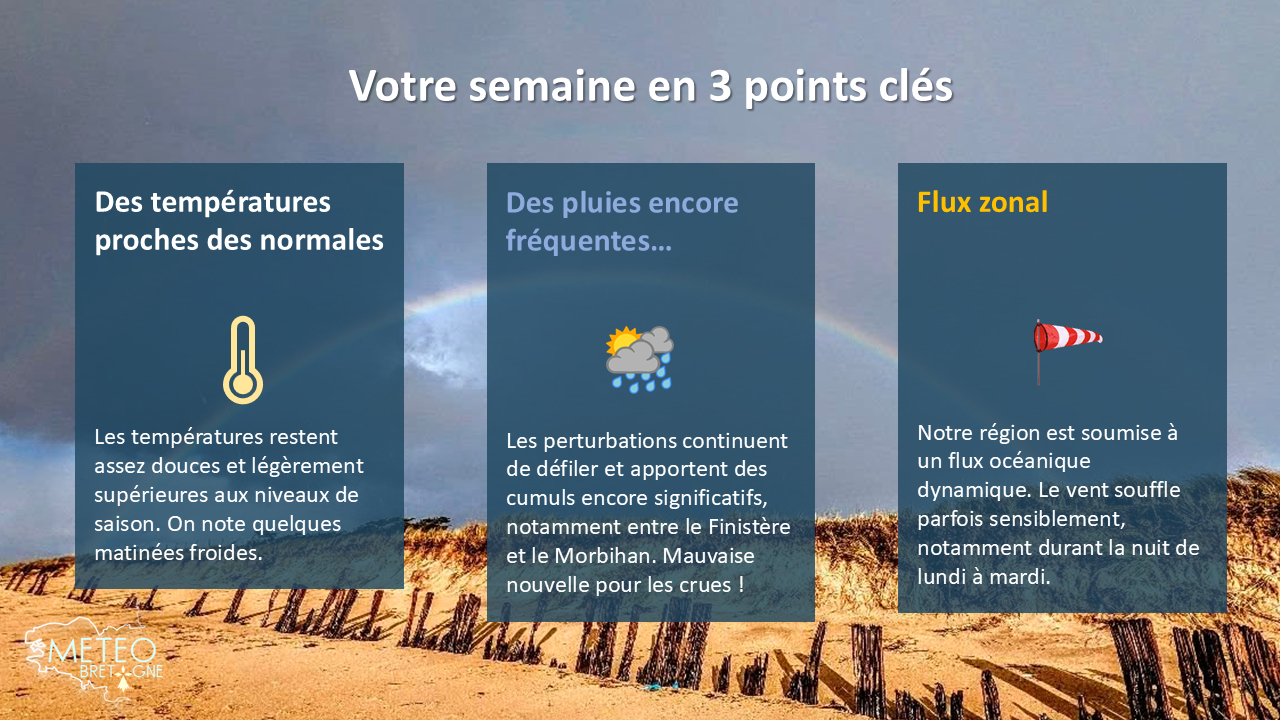 Votre semaine en 3 points clés

Des températures proches des normales

Les températures restent assez douces et légèrement supérieures aux niveaux de saison. On note quelques matinées froides.

Des pluies encore fréquentes…

Les perturbations continuent de défiler et apportent des cumuls encore significatifs, notamment entre le Finistère et le Morbihan. Mauvaise nouvelle pour les crues !

Flux zonal

Notre région est soumise à un flux océanique dynamique. Le vent souffle parfois sensiblement, notamment durant la nuit de lundi à mardi.

METEO BRETAGNE